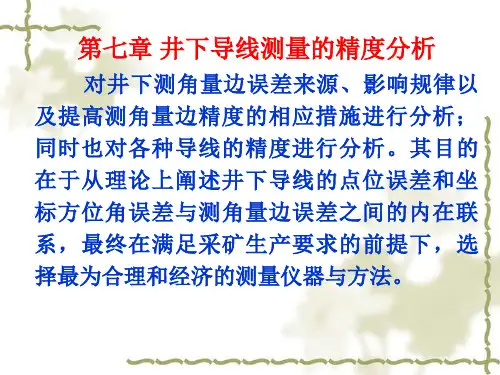 第七章 井下导线测量的精度分析

对井下测角量边误差来源、影响规律以及提高测角量边精度的相应措施进行分析；同时也对各种导线的精度进行分析。其目的在于从理论上阐述井下导线的点位误差和坐标方位角误差与测角量边误差之间的内在联系，最终在满足采矿生产要求的前提下，选择最为合理和经济的测量仪器与方法。